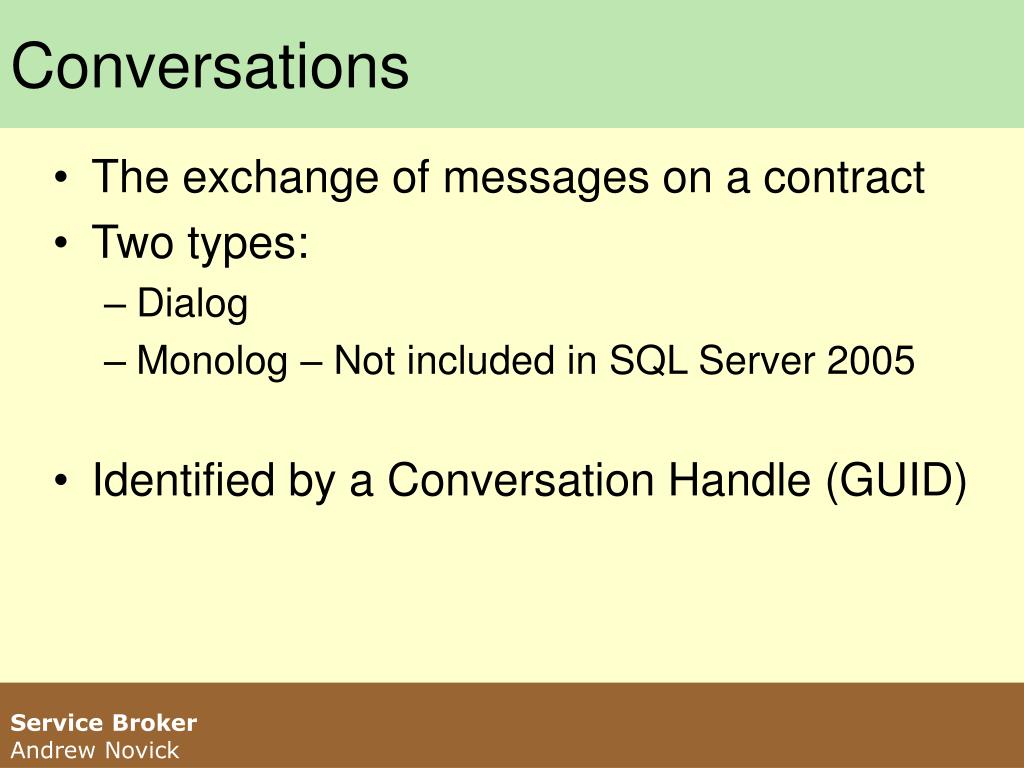 Conversations

• The exchange of messages on a contract
• Two types:
– Dialog
– Monolog – Not included in SQL Server 2005

• Identified by a Conversation Handle (GUID)

Service Broker
Andrew Novick